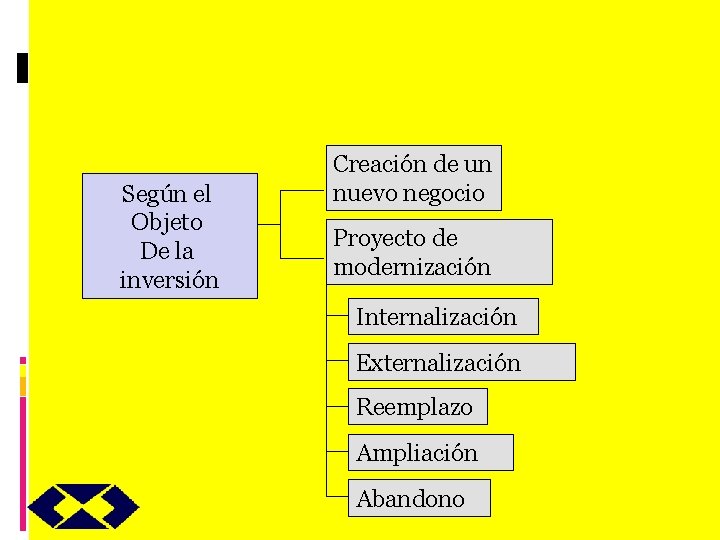 Según el Objeto De la inversión

Creación de un nuevo negocio

Proyecto de modernización

Internalización

Externalización

Reemplazo

Ampliación

Abandono